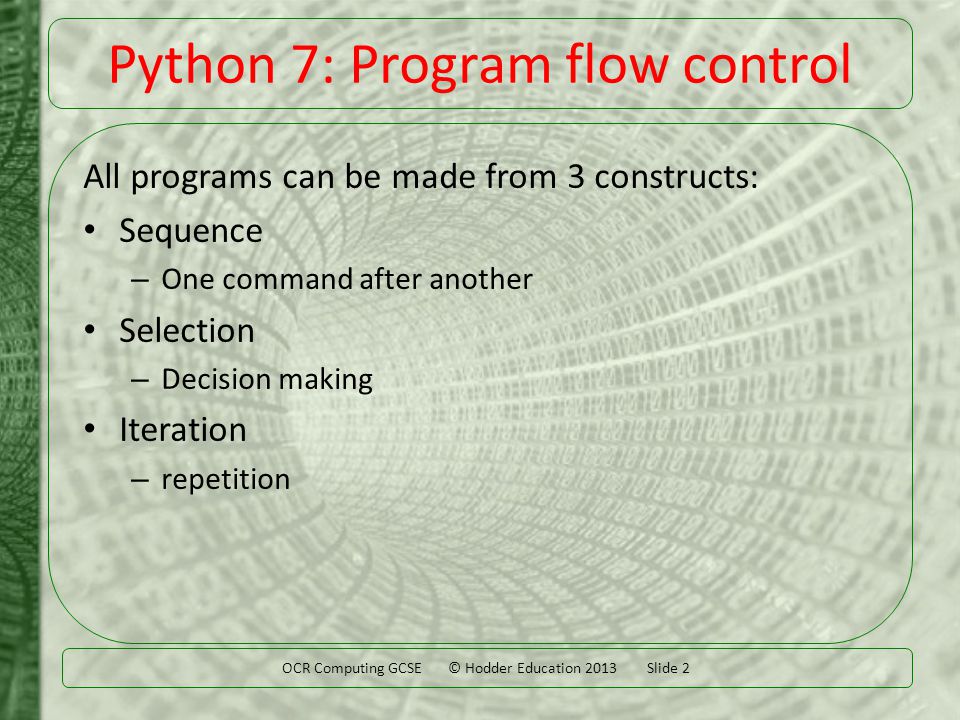 Python 7: Program flow control

All programs can be made from 3 constructs:

• Sequence
– One command after another
• Selection
– Decision making
• Iteration
– repetition

OCR Computing GCSE © Hodder Education 2013 Slide 2